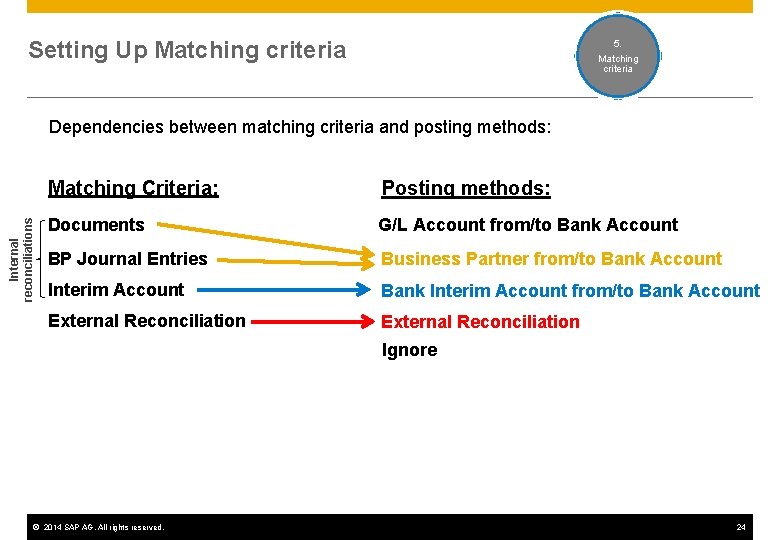 Setting Up Matching criteria

5.
Matching criteria

Dependencies between matching criteria and posting methods:

Matching Criteria:

Internal reconciliations

Documents

BP Journal Entries

Interim Account

External Reconciliation

Posting methods:

G/L Account from/to Bank Account

Business Partner from/to Bank Account

Bank Interim Account from/to Bank Account

External Reconciliation

Ignore

© 2014 SAP AG. All rights reserved.

24